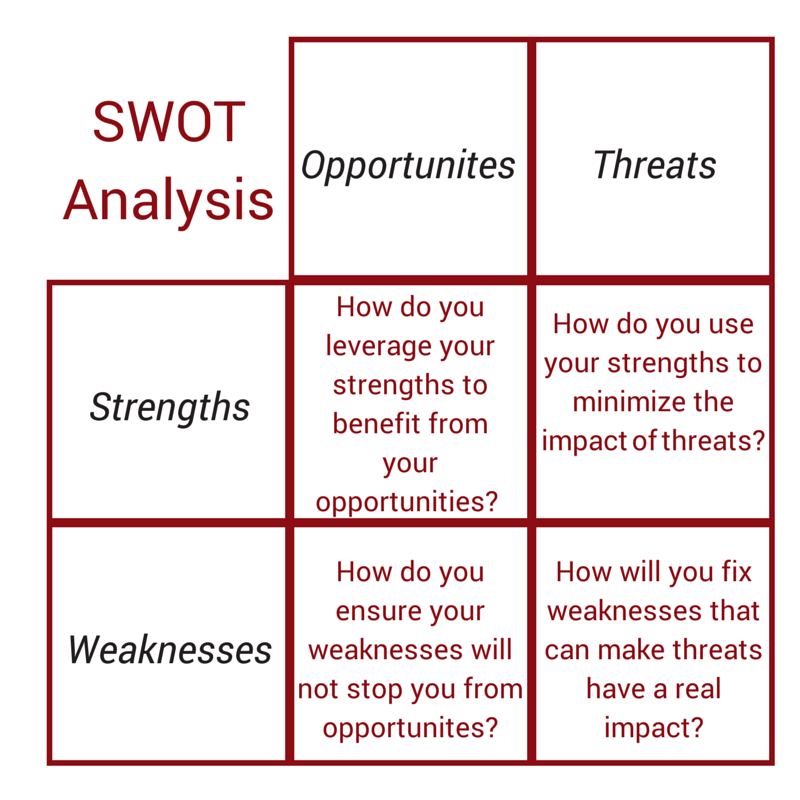 | SWOT Analysis | Opportunites | Threats |
|---|---|---|
| Strengths | How do you leverage your strengths to benefit from your opportunities? | How do you use your strengths to minimize the impact of threats? |
| Weaknesses | How do you ensure your weaknesses will not stop you from opportunites? | How will you fix weaknesses that can make threats have a real impact? |